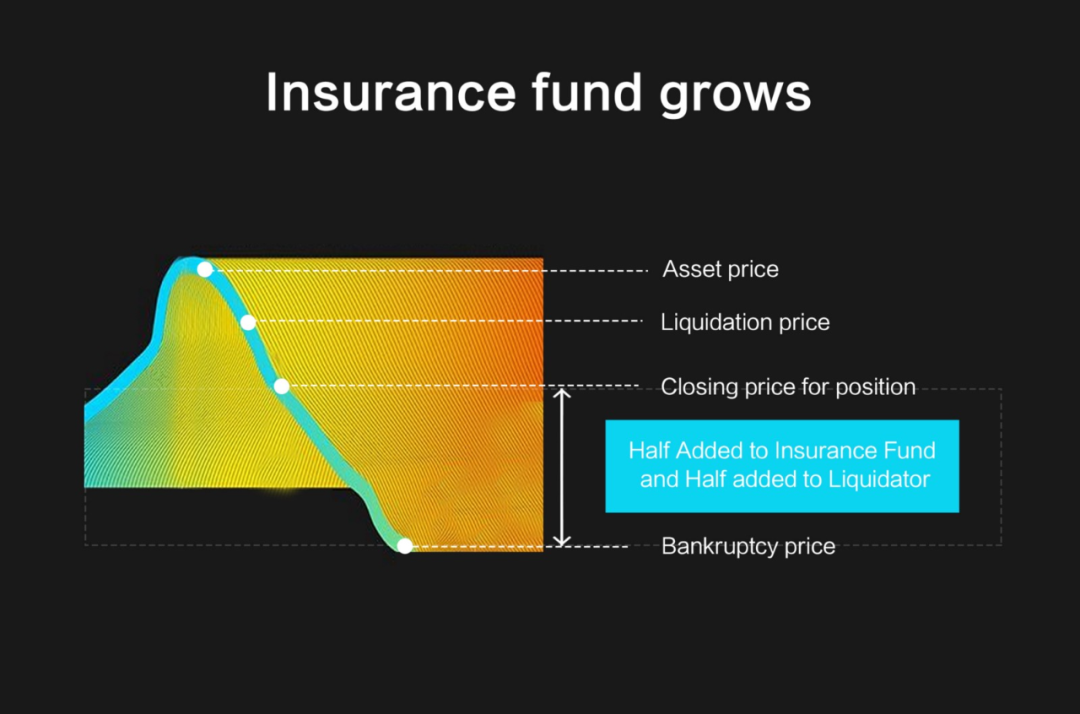 Insurance fund grows

Asset price

Liquidation price

Closing price for position

Half Added to Insurance Fund and Half added to Liquidator

Bankruptcy price